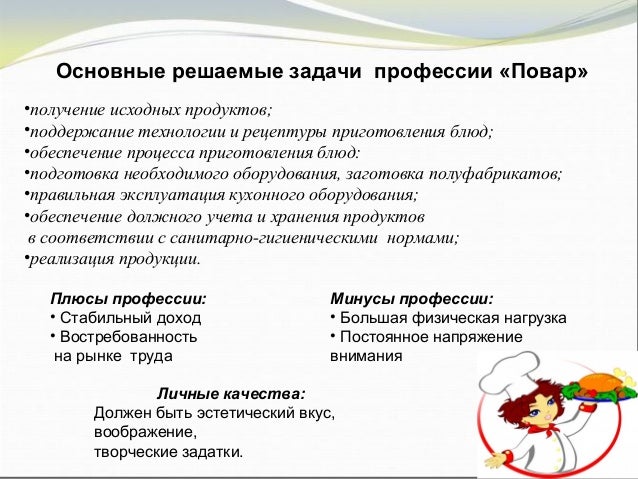 Основные решаемые задачи профессии «Повар»

•получение исходных продуктов;
•поддержание технологии и рецептуры приготовления блюд;
•обеспечение процесса приготовления блюд:
•подготовка необходимого оборудования, заготовка полуфабрикатов;
•правильная эксплуатация кухонного оборудования;
•обеспечение должного учета и хранения продуктов в соответствии с санитарно-гигиеническими нормами;
•реализация продукции.

Плюсы профессии:
• Стабильный доход
• Востребованность на рынке труда

Минусы профессии:
• Большая физическая нагрузка
• Постоянное напряжение внимания

Личные качества:
Должен быть эстетический вкус, воображение, творческие задатки.